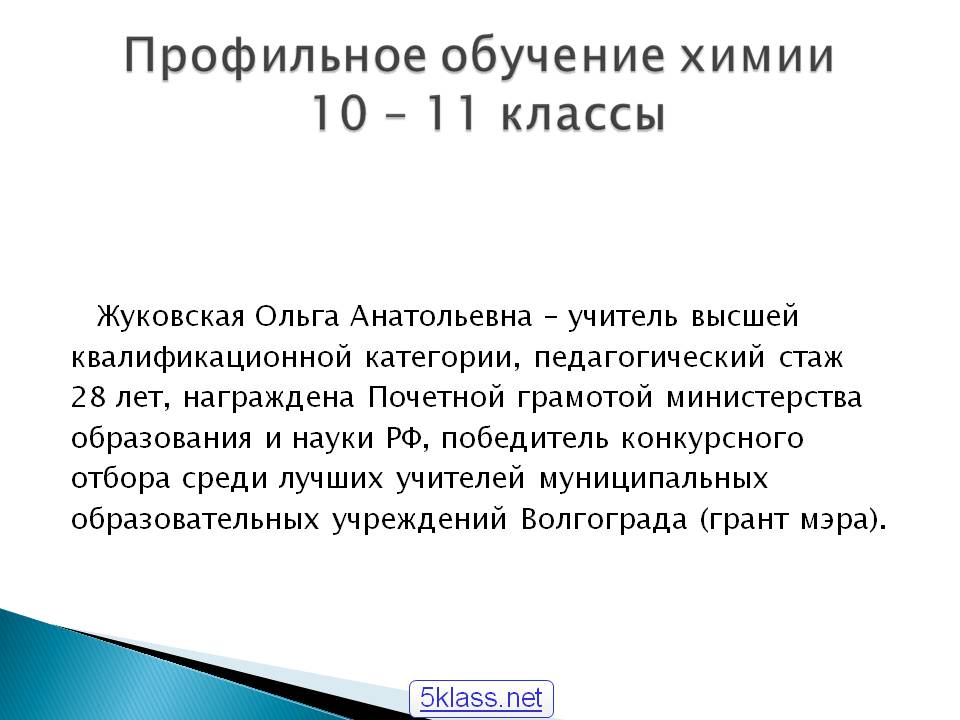 Профильное обучение химии
10 – 11 классы

Жуковская Ольга Анатольевна – учитель высшей квалификационной категории, педагогический стаж 28 лет, награждена Почетной грамотой министерства образования и науки РФ, победитель конкурсного отбора среди лучших учителей муниципальных образовательных учреждений Волгограда (грант мэра).

5klass.net